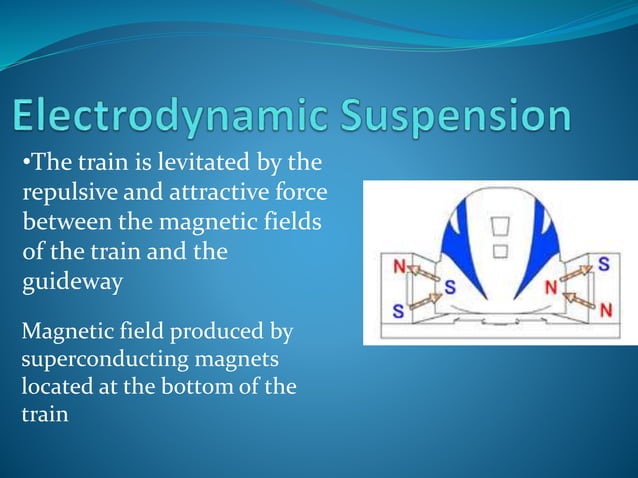 Electrodynamic Suspension

•The train is levitated by the repulsive and attractive force between the magnetic fields of the train and the guideway

Magnetic field produced by superconducting magnets located at the bottom of the train

N
S
S
S
N
N